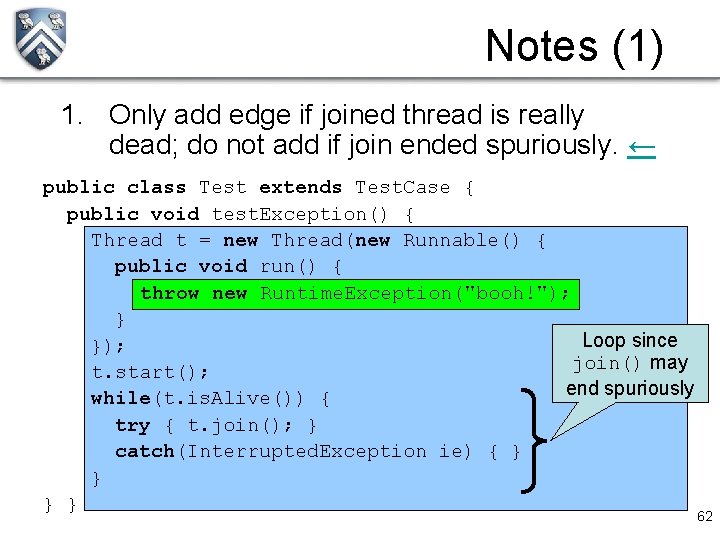 Notes (1)

1. Only add edge if joined thread is really dead; do not add if join ended spuriously. ←

public class Test extends TestCase {
  public void testException() {
    Thread t = new Thread(new Runnable() {
      public void run() {
        throw new RuntimeException("booh!");
      }
    });
    t.start();
    while(t.isAlive()) {
      try { t.join(); }
      catch(InterruptedException ie) { }
    }
} }

Loop since join() may end spuriously

62